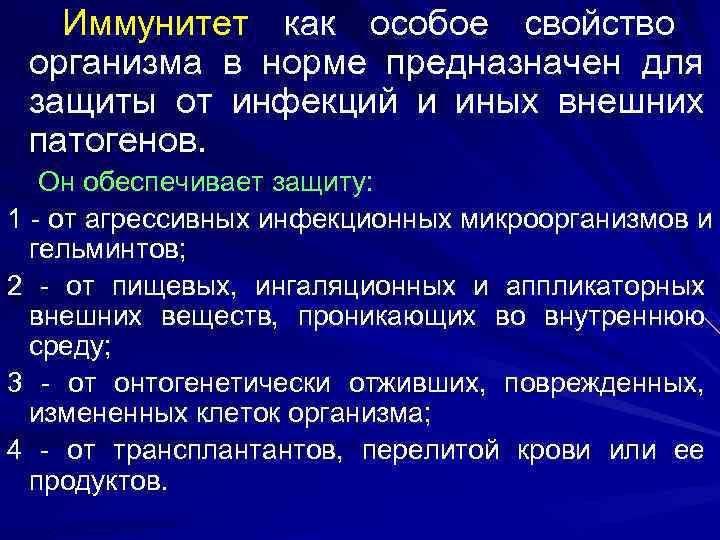 Иммунитет как особое свойство организма в норме предназначен для защиты от инфекций и иных внешних патогенов.

Он обеспечивает защиту:

1 - от агрессивных инфекционных микроорганизмов и гельминтов;

2 - от пищевых, ингаляционных и аппликаторных внешних веществ, проникающих во внутреннюю среду;

3 - от онтогенетически отживших, поврежденных, измененных клеток организма;

4 - от трансплантантов, перелитой крови или ее продуктов.